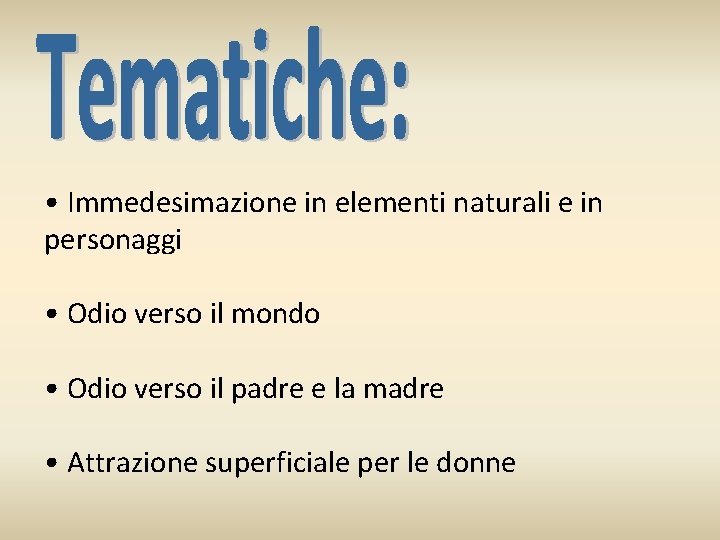 Tematiche:

• Immedesimazione in elementi naturali e in personaggi

• Odio verso il mondo

• Odio verso il padre e la madre

• Attrazione superficiale per le donne